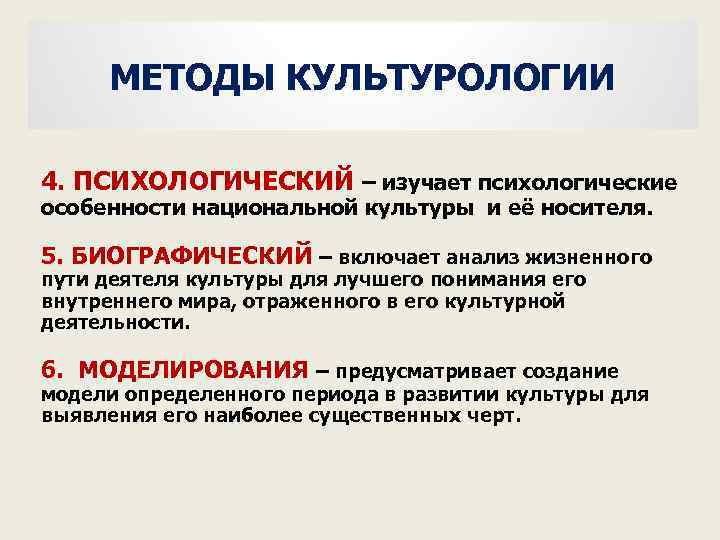 МЕТОДЫ КУЛЬТУРОЛОГИИ

4. ПСИХОЛОГИЧЕСКИЙ – изучает психологические особенности национальной культуры и её носителя.

5. БИОГРАФИЧЕСКИЙ – включает анализ жизненного пути деятеля культуры для лучшего понимания его внутреннего мира, отраженного в его культурной деятельности.

6. МОДЕЛИРОВАНИЯ – предусматривает создание модели определенного периода в развитии культуры для выявления его наиболее существенных черт.